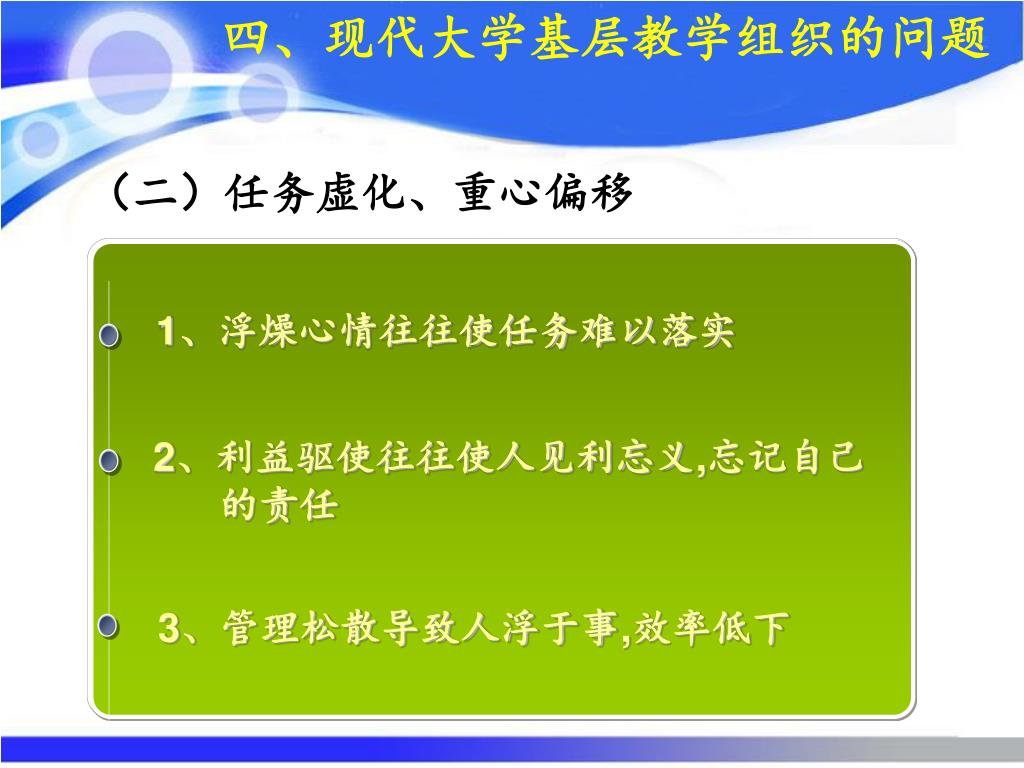 四、现代大学基层教学组织的问题

（二）任务虚化、重心偏移

1、浮燥心情往往使任务难以落实

2、利益驱使往往使人见利忘义,忘记自己的责任

3、管理松散导致人浮于事,效率低下